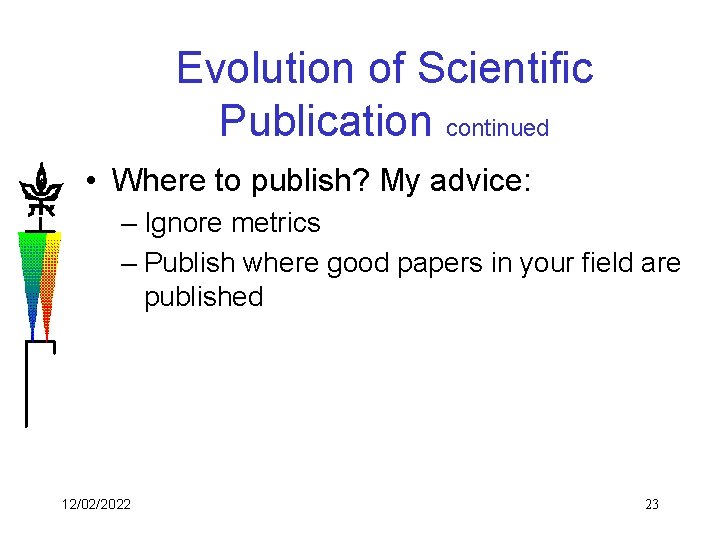 Evolution of Scientific Publication continued

• Where to publish? My advice:
– Ignore metrics
– Publish where good papers in your field are published

12/02/2022

23